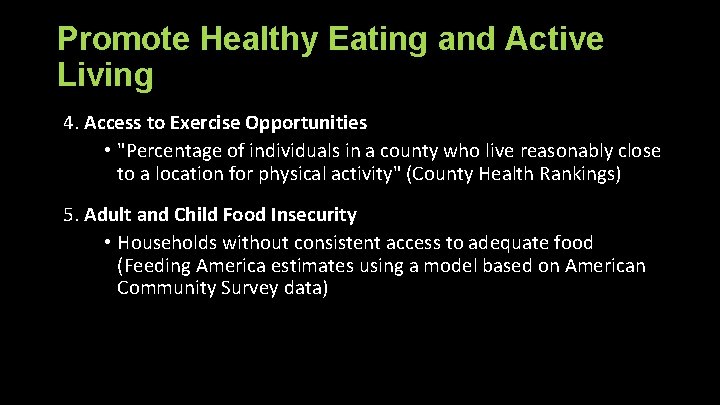 Promote Healthy Eating and Active Living

4. Access to Exercise Opportunities

• "Percentage of individuals in a county who live reasonably close to a location for physical activity" (County Health Rankings)

5. Adult and Child Food Insecurity

• Households without consistent access to adequate food (Feeding America estimates using a model based on American Community Survey data)